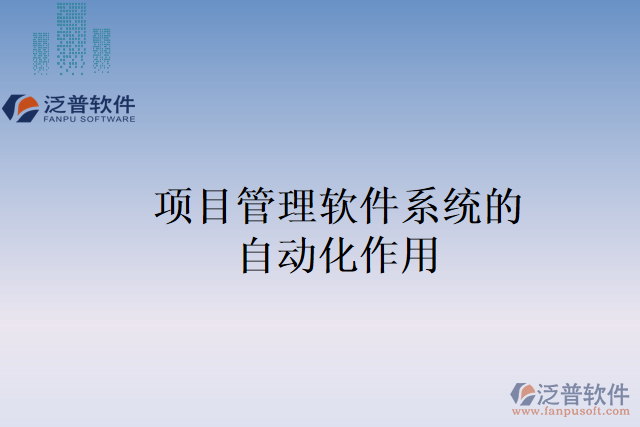 泛普软件
FANPU SOFTWARE

项目管理软件系统的
自动化作用

泛普软件
www.fanpusoft.com